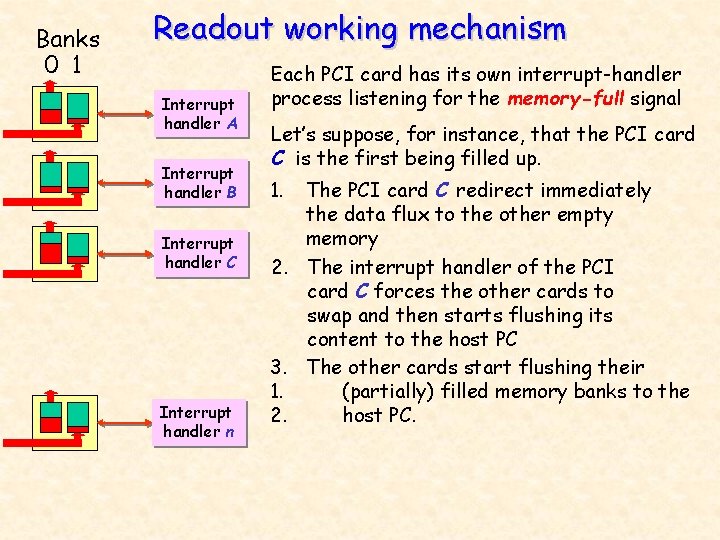 Readout working mechanism

Banks
0 1

Interrupt handler A

Interrupt handler B

Interrupt handler C

Interrupt handler n

Each PCI card has its own interrupt-handler process listening for the memory-full signal

Let's suppose, for instance, that the PCI card C is the first being filled up.

1. The PCI card C redirect immediately the data flux to the other empty memory
2. The interrupt handler of the PCI card C forces the other cards to swap and then starts flushing its content to the host PC
3. The other cards start flushing their
1. (partially) filled memory banks to the
2. host PC.